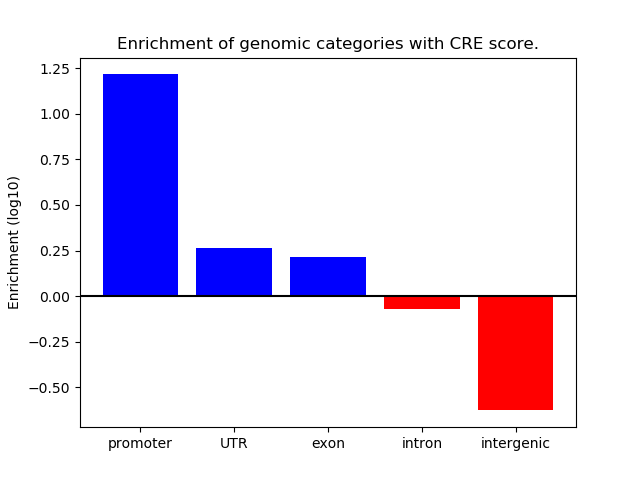 Enrichment of genomic categories with CRE score.

Enrichment (log10)

1.25
1.00
0.75
0.50
0.25
0.00
−0.25
−0.50

promoter
UTR
exon
intron
intergenic